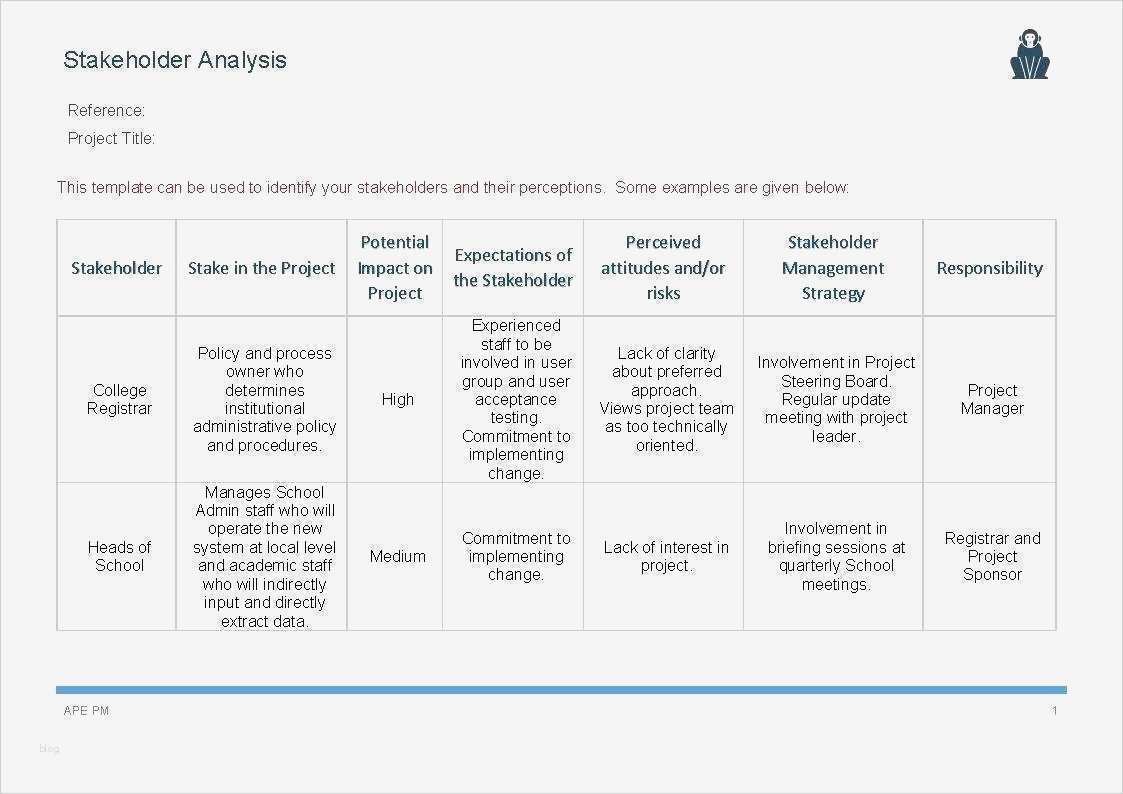 Stakeholder Analysis

Reference:

Project Title:

This template can be used to identify your stakeholders and their perceptions. Some examples are given below:

| Stakeholder | Stake in the Project | Potential Impact on Project | Expectations of the Stakeholder | Perceived attitudes and/or risks | Stakeholder Management Strategy | Responsibility |
|---|---|---|---|---|---|---|
| College Registrar | Policy and process owner who determines institutional administrative policy and procedures. | High | Experienced staff to be involved in user group and user acceptance testing. Commitment to implementing change. | Lack of clarity about preferred approach. Views project team as too technically oriented. | Involvement in Project Steering Board. Regular update meeting with project leader. | Project Manager |
| Heads of School | Manages School Admin staff who will operate the new system at local level and academic staff who will indirectly input and directly extract data. | Medium | Commitment to implementing change. | Lack of interest in project. | Involvement in briefing sessions at quarterly School meetings. | Registrar and Project Sponsor |

APE PM

1

blog